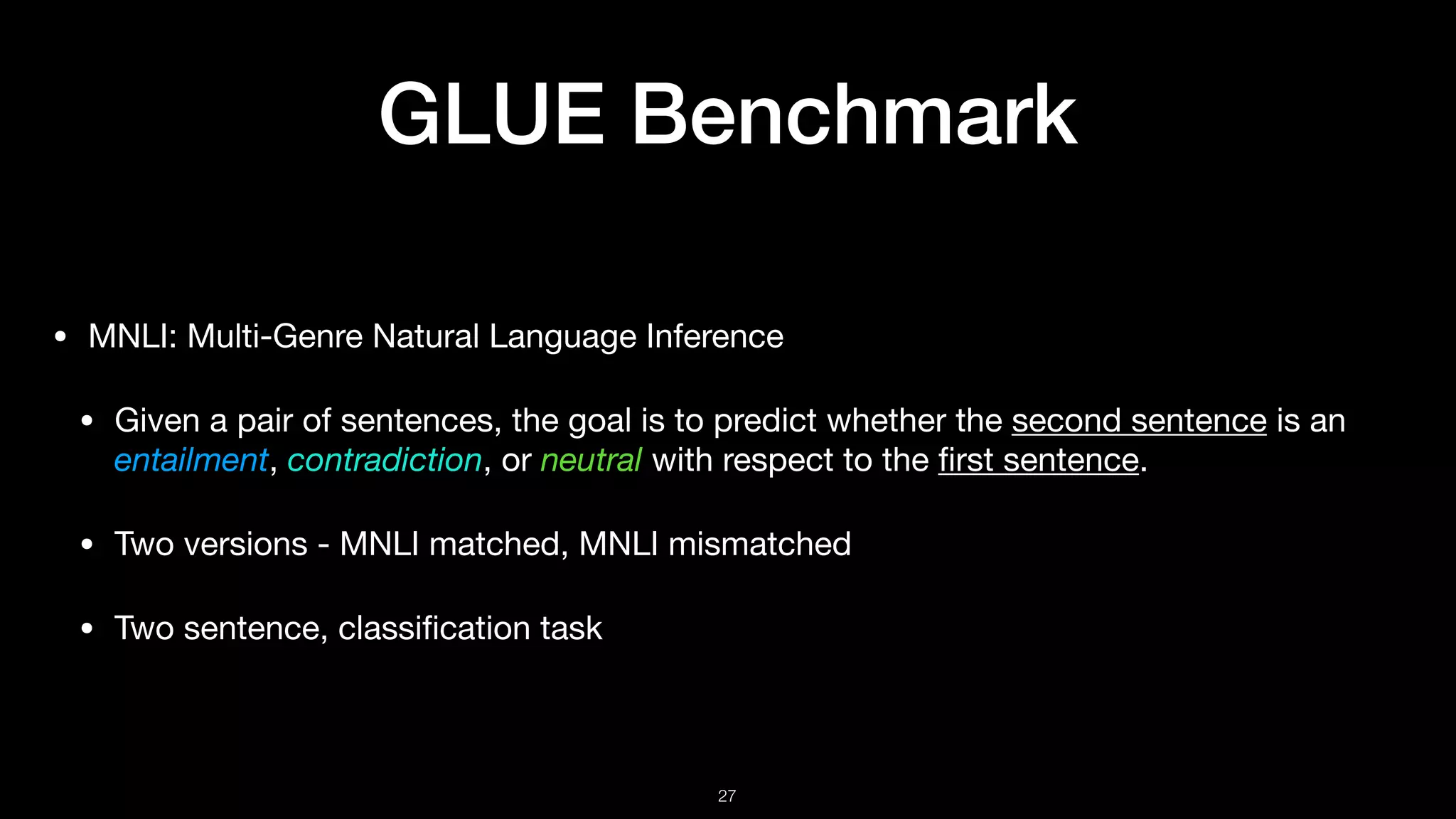 GLUE Benchmark

• MNLI: Multi-Genre Natural Language Inference

• Given a pair of sentences, the goal is to predict whether the second sentence is an entailment, contradiction, or neutral with respect to the first sentence.

• Two versions - MNLI matched, MNLI mismatched

• Two sentence, classification task

27